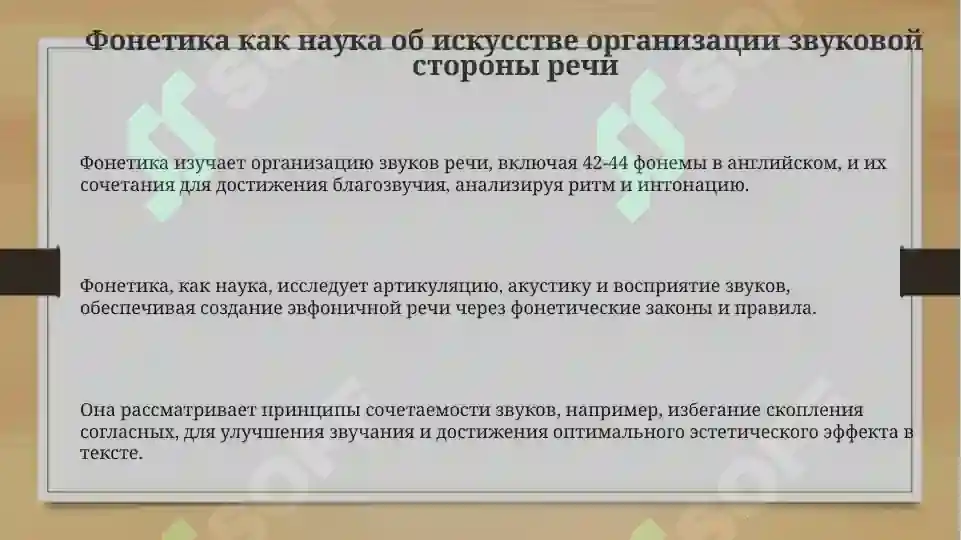 Фонетика как наука об искусстве организации звуковой стороны речи

Фонетика изучает организацию звуков речи, включая 42-44 фонемы в английском, и их сочетания для достижения благозвучия, анализируя ритм и интонацию.

Фонетика, как наука, исследует артикуляцию, акустику и восприятие звуков, обеспечивая создание эвфоничной речи через фонетические законы и правила.

Она рассматривает принципы сочетаемости звуков, например, избегание скопления согласных, для улучшения звучания и достижения оптимального эстетического эффекта в тексте.